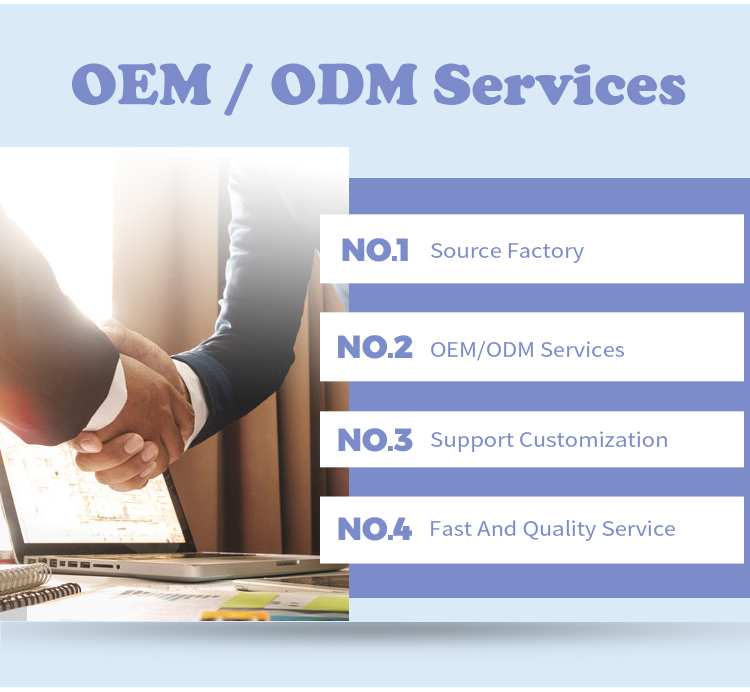 OEM / ODM Services

NO.1 Source Factory

NO.2 OEM/ODM Services

NO.3 Support Customization

NO.4 Fast And Quality Service